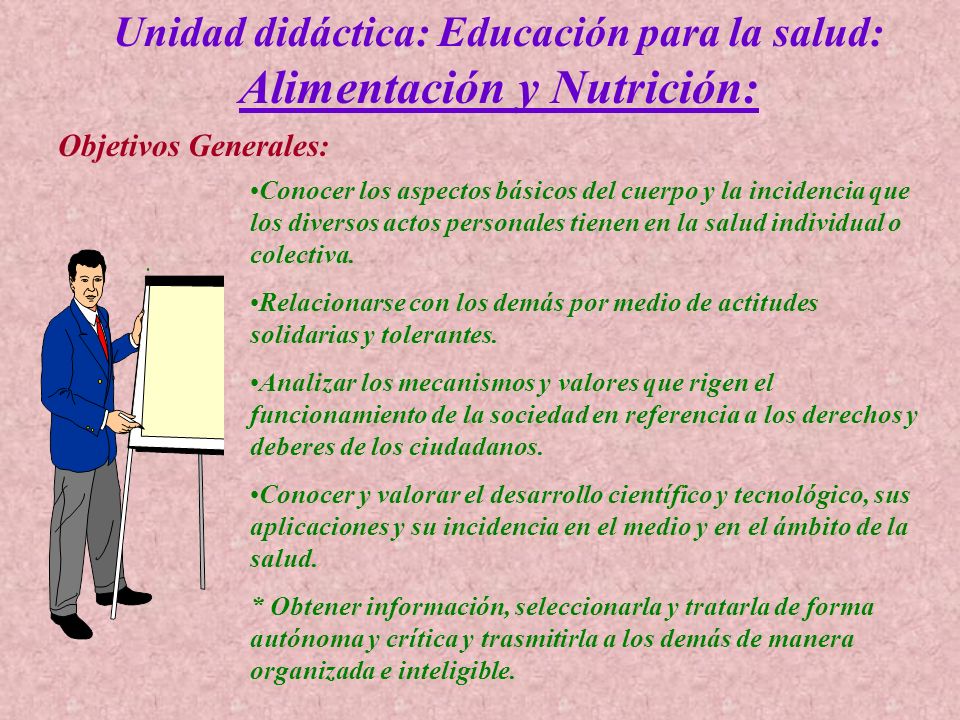 Unidad didáctica: Educación para la salud:
Alimentación y Nutrición:

Objetivos Generales:

•Conocer los aspectos básicos del cuerpo y la incidencia que los diversos actos personales tienen en la salud individual o colectiva.

•Relacionarse con los demás por medio de actitudes solidarias y tolerantes.

•Analizar los mecanismos y valores que rigen el funcionamiento de la sociedad en referencia a los derechos y deberes de los ciudadanos.

•Conocer y valorar el desarrollo científico y tecnológico, sus aplicaciones y su incidencia en el medio y en el ámbito de la salud.

* Obtener información, seleccionarla y tratarla de forma autónoma y crítica y trasmitirla a los demás de manera organizada e inteligible.